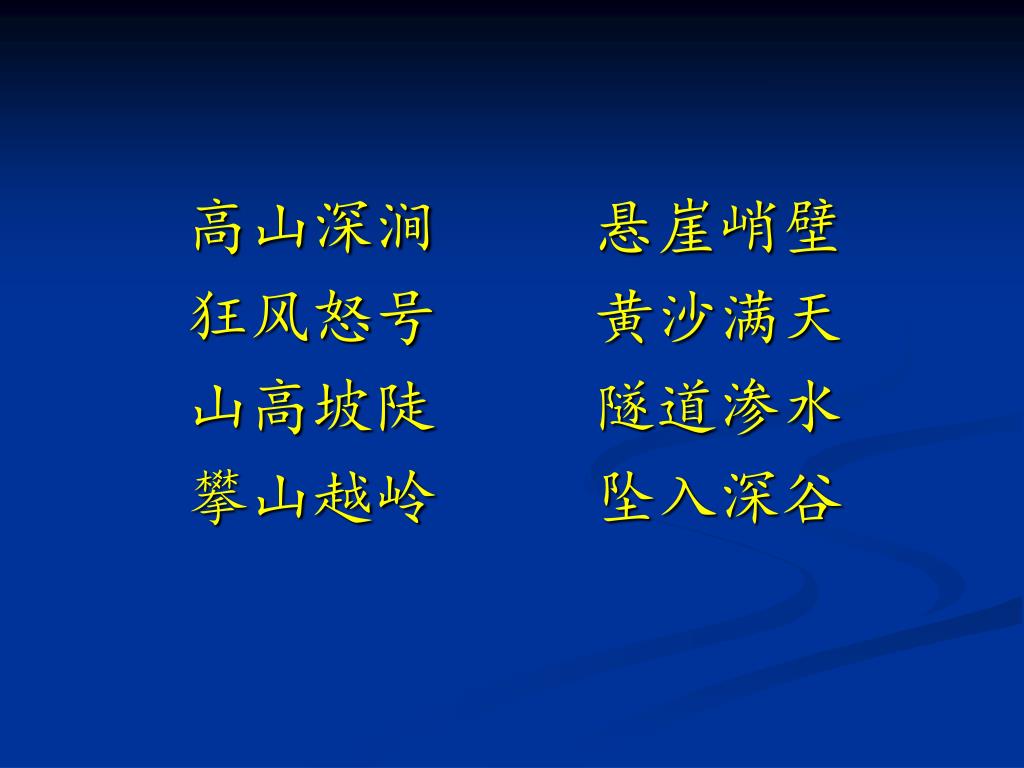 高山深涧　　悬崖峭壁
狂风怒号　　黄沙满天
山高坡陡　　隧道渗水
攀山越岭　　坠入深谷